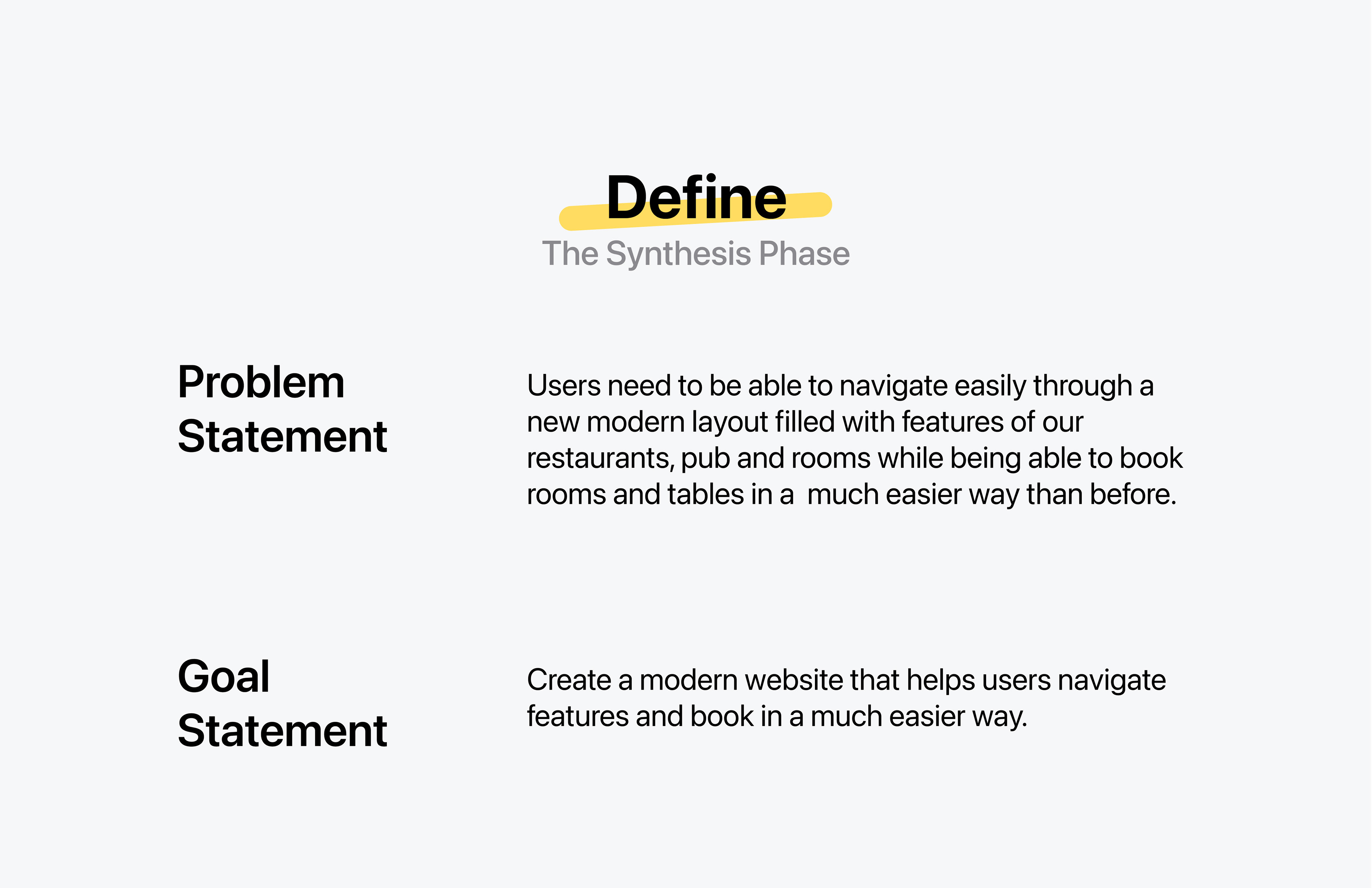 Define
The Synthesis Phase

Problem Statement

Users need to be able to navigate easily through a new modern layout filled with features of our restaurants, pub and rooms while being able to book rooms and tables in a much easier way than before.

Goal Statement

Create a modern website that helps users navigate features and book in a much easier way.